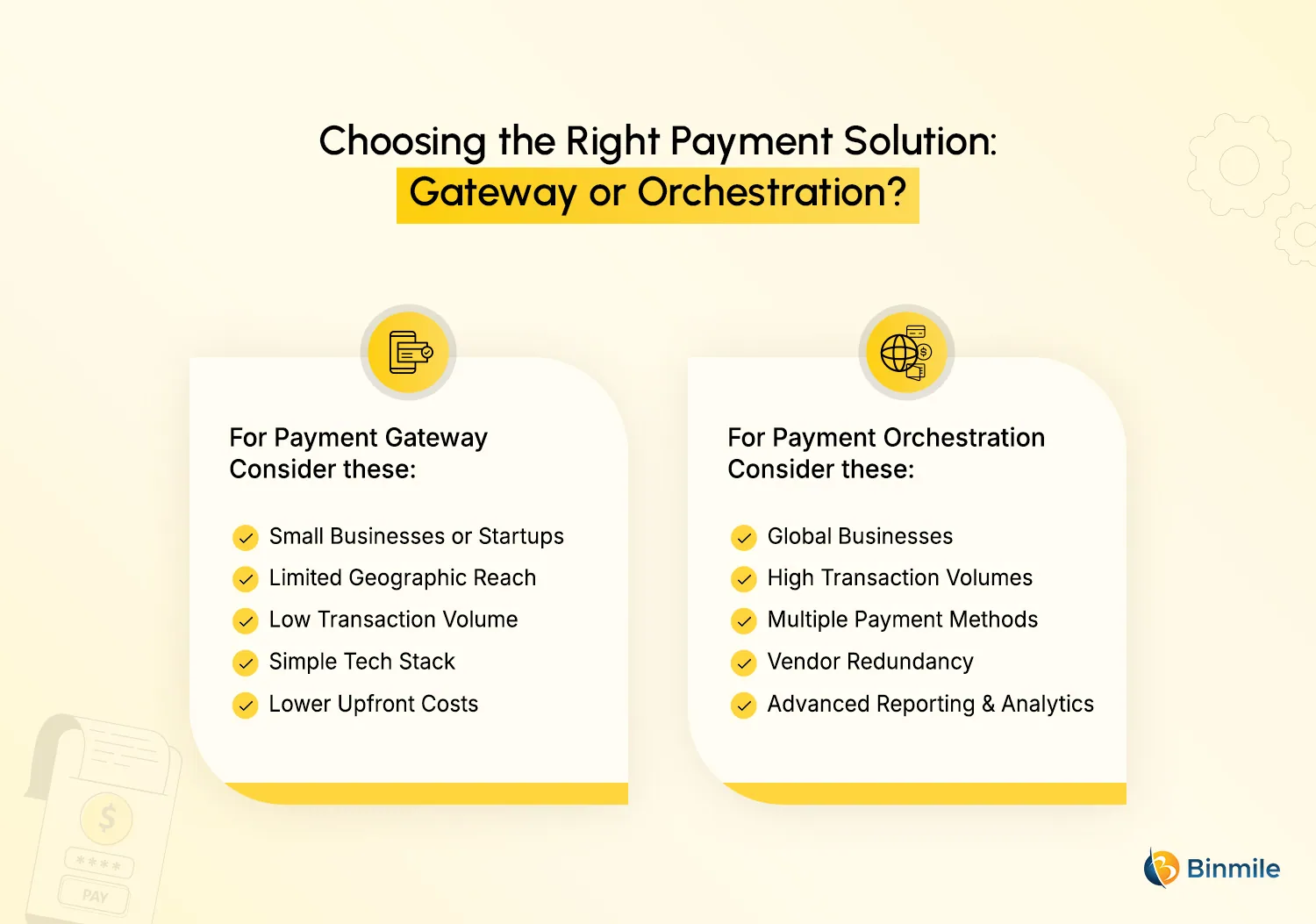 Choosing the Right Payment Solution:
Gateway or Orchestration?

For Payment Gateway
Consider these:

Small Businesses or Startups
Limited Geographic Reach
Low Transaction Volume
Simple Tech Stack
Lower Upfront Costs

For Payment Orchestration
Consider these:

Global Businesses
High Transaction Volumes
Multiple Payment Methods
Vendor Redundancy
Advanced Reporting & Analytics

$
****
PAY

Binmile